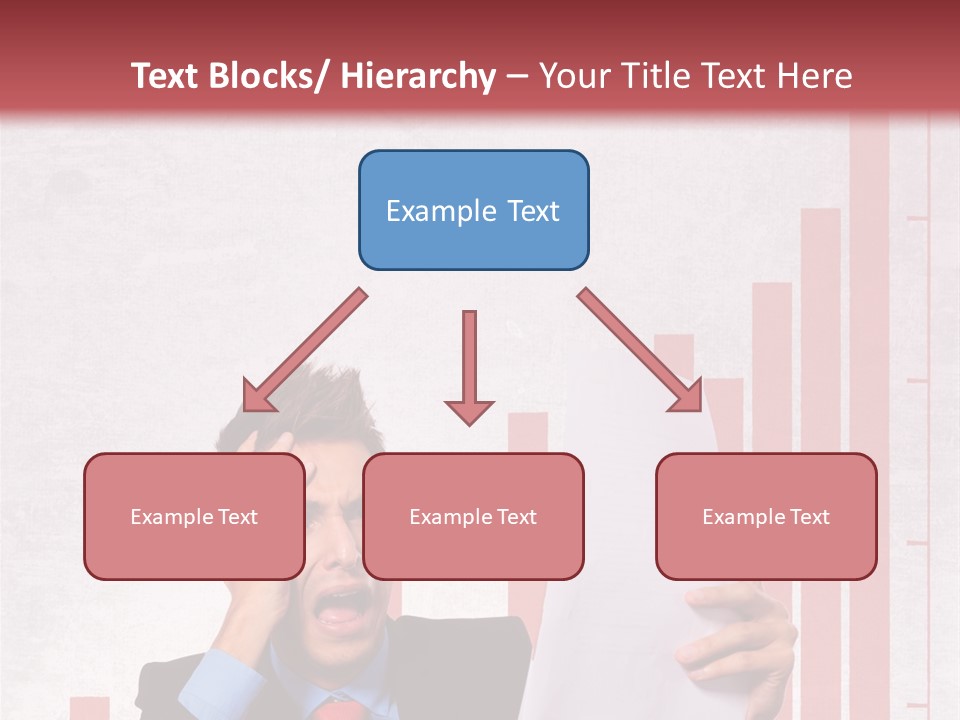 Text Blocks/ Hierarchy – Your Title Text Here

Example Text

Example Text

Example Text

Example Text